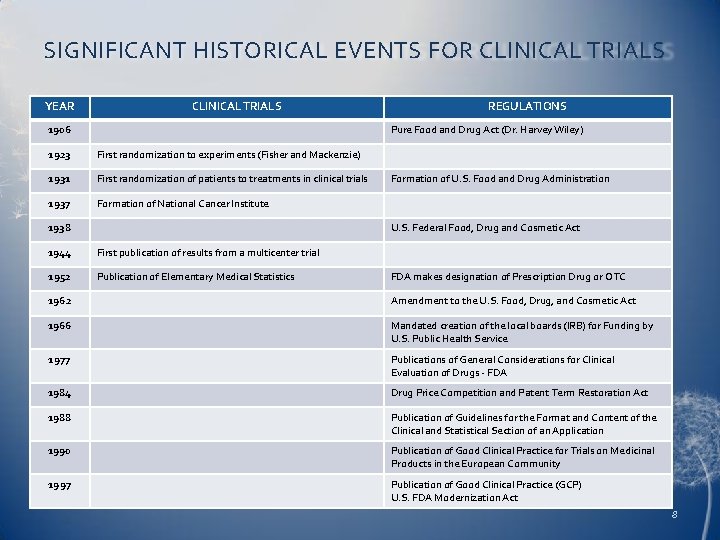 SIGNIFICANT HISTORICAL EVENTS FOR CLINICAL TRIALS

| YEAR | CLINICAL TRIALS | REGULATIONS |
|---|---|---|
| 1906 | | Pure Food and Drug Act (Dr. Harvey Wiley) |
| 1923 | First randomization to experiments (Fisher and Mackenzie) | |
| 1931 | First randomization of patients to treatments in clinical trials | Formation of U.S. Food and Drug Administration |
| 1937 | Formation of National Cancer Institute | |
| 1938 | | U.S. Federal Food, Drug and Cosmetic Act |
| 1944 | First publication of results from a multicenter trial | |
| 1952 | Publication of Elementary Medical Statistics | FDA makes designation of Prescription Drug or OTC |
| 1962 | | Amendment to the U.S. Food, Drug, and Cosmetic Act |
| 1966 | | Mandated creation of the local boards (IRB) for Funding by U.S. Public Health Service |
| 1977 | | Publications of General Considerations for Clinical Evaluation of Drugs - FDA |
| 1984 | | Drug Price Competition and Patent Term Restoration Act |
| 1988 | | Publication of Guidelines for the Format and Content of the Clinical and Statistical Section of an Application |
| 1990 | | Publication of Good Clinical Practice for Trials on Medicinal Products in the European Community |
| 1997 | | Publication of Good Clinical Practice (GCP) U.S. FDA Modernization Act |

8